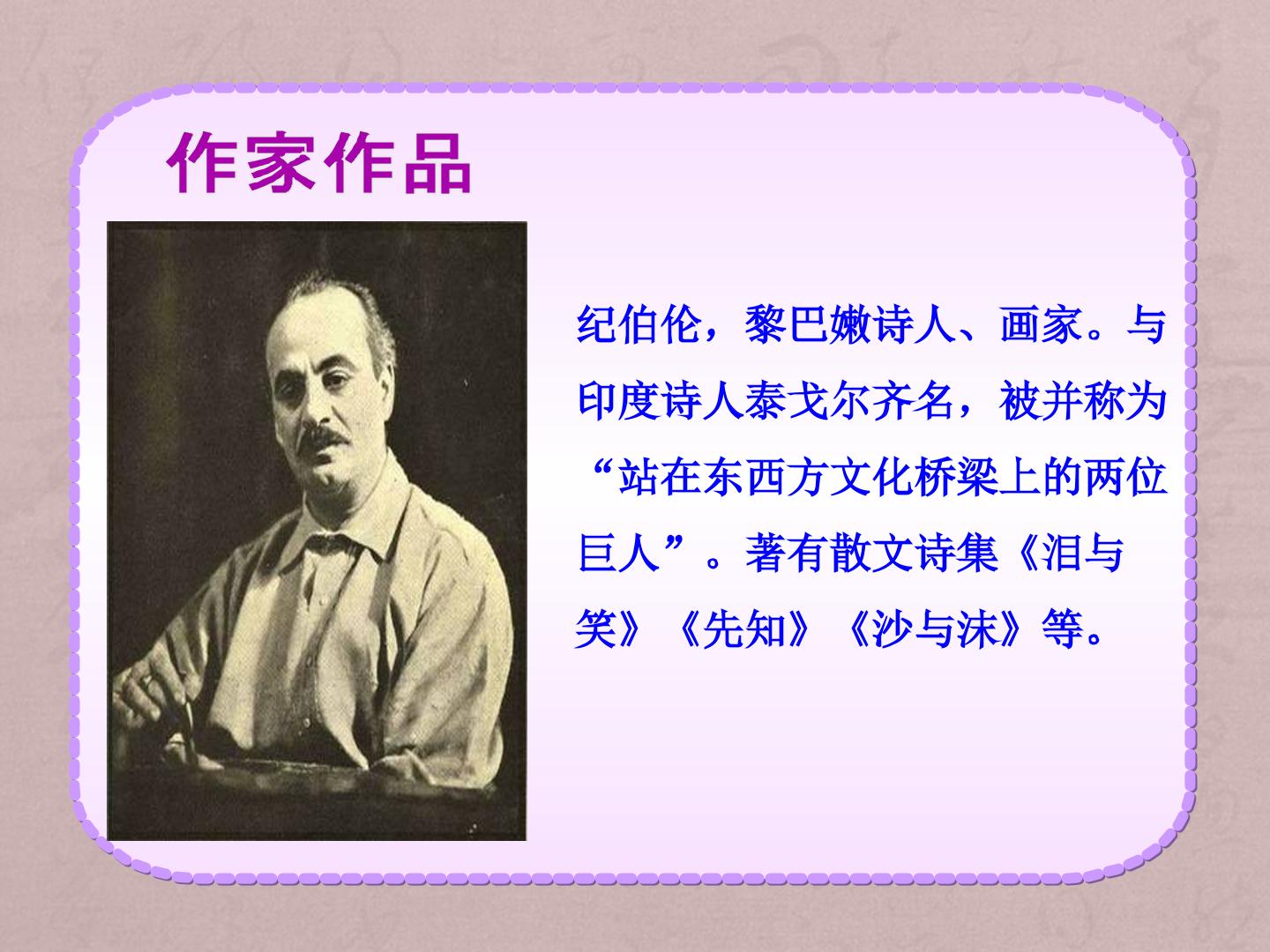 作家作品

纪伯伦，黎巴嫩诗人、画家。与印度诗人泰戈尔齐名，被并称为“站在东西方文化桥梁上的两位巨人”。著有散文诗集《泪与笑》《先知》《沙与沫》等。